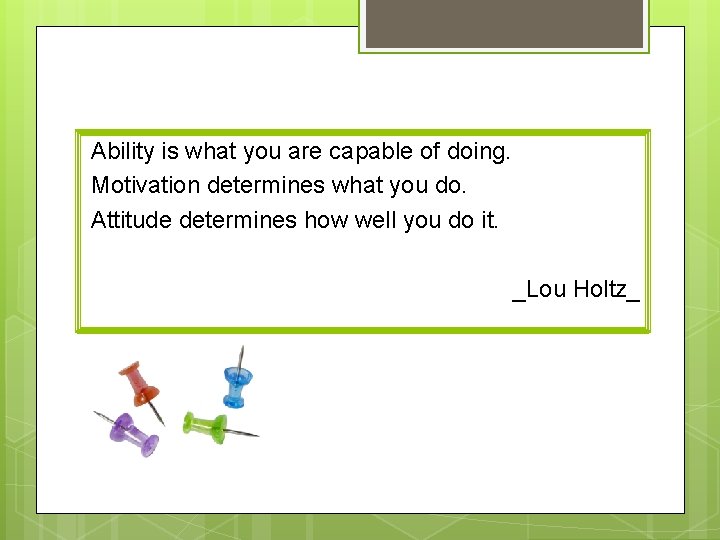 Ability is what you are capable of doing.
Motivation determines what you do.
Attitude determines how well you do it.

_Lou Holtz_